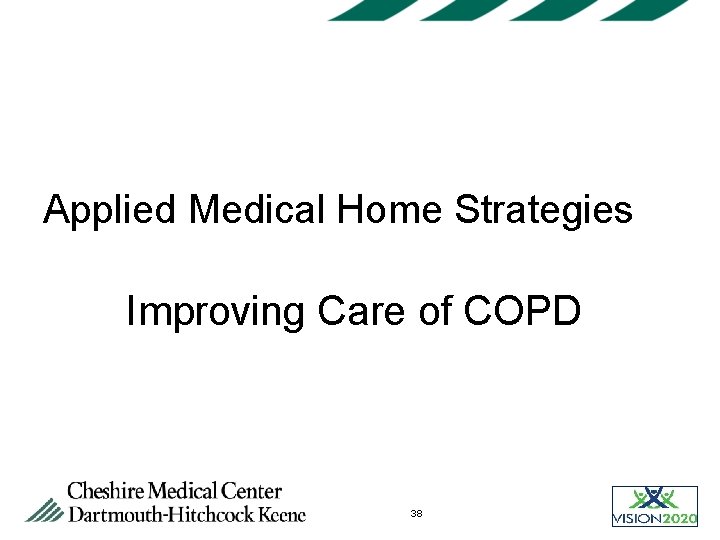 Applied Medical Home Strategies

Improving Care of COPD

Cheshire Medical Center
Dartmouth-Hitchcock Keene

38

VISION2020